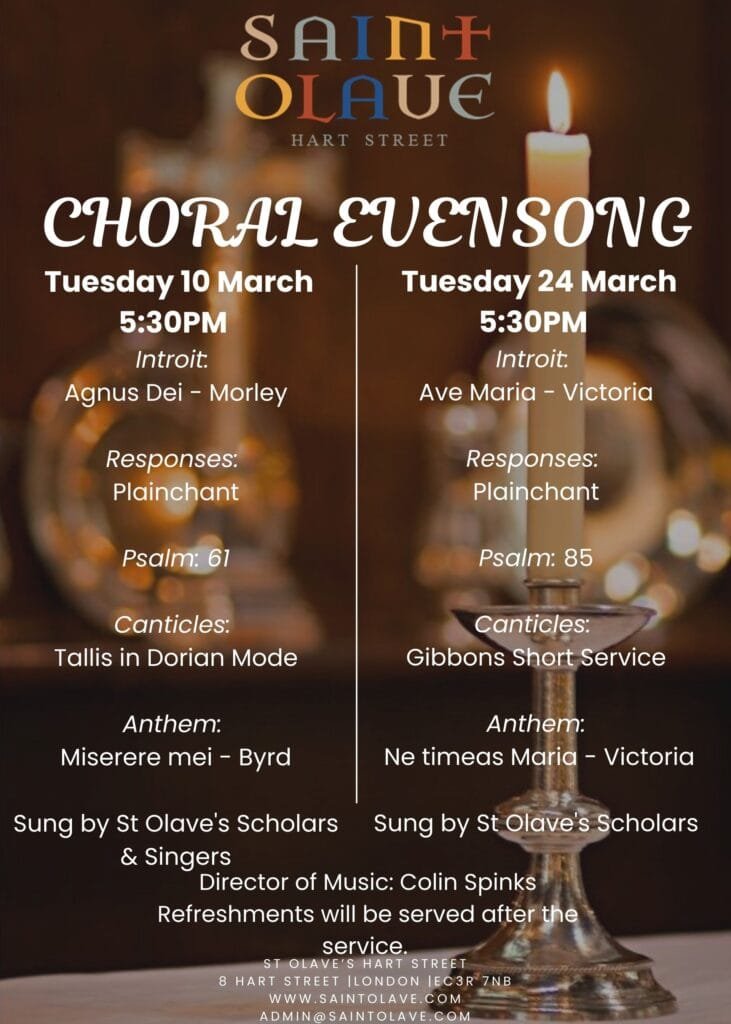 SAINT OLAVE
HART STREET

CHORAL EVENSONG

Tuesday 10 March
5:30PM
Introit:
Agnus Dei - Morley

Responses:
Plainchant

Psalm: 61

Canticles:
Tallis in Dorian Mode

Anthem:
Miserere mei - Byrd

Sung by St Olave's Scholars & Singers

Tuesday 24 March
5:30PM
Introit:
Ave Maria - Victoria

Responses:
Plainchant

Psalm: 85

Canticles:
Gibbons Short Service

Anthem:
Ne timeas Maria - Victoria

Sung by St Olave's Scholars

Director of Music: Colin Spinks
Refreshments will be served after the service.

ST OLAVE'S HART STREET
8 HART STREET |LONDON |EC3R 7NB
WWW.SAINTOLAVE.COM
ADMIN@SAINTOLAVE.COM